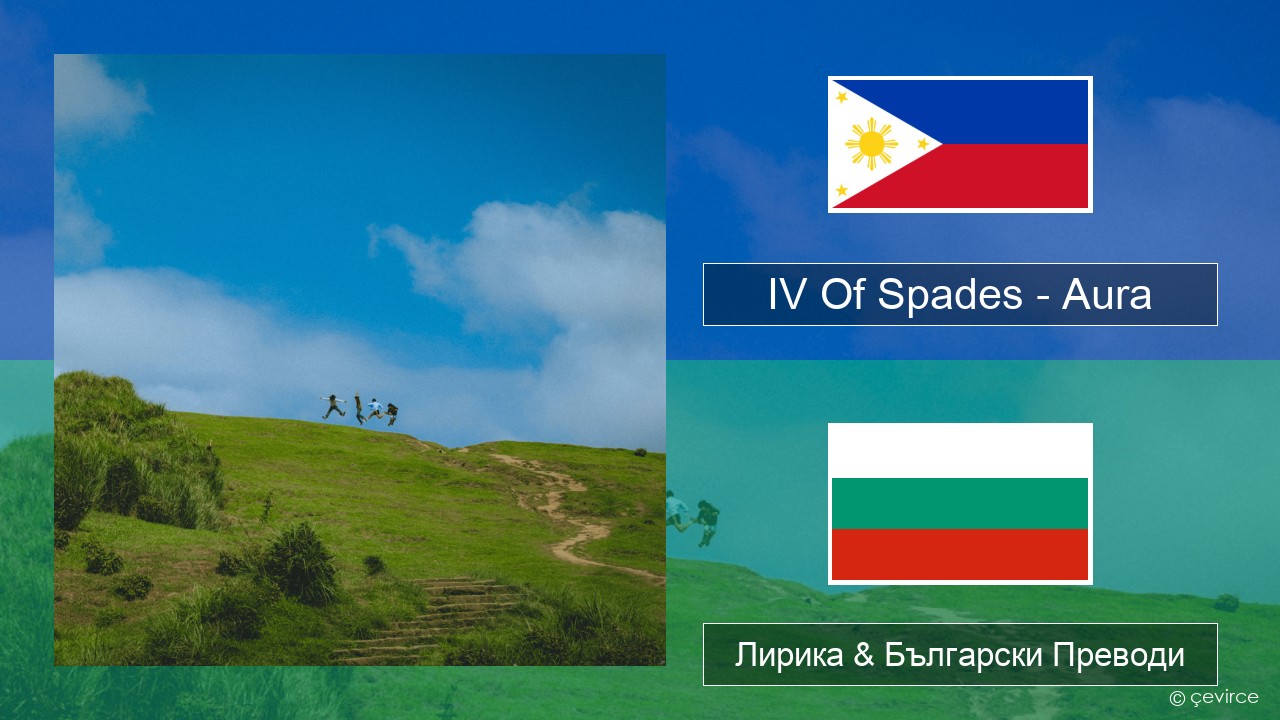 IV Of Spades - Aura

Лирика & Български Преводи

© çevirce